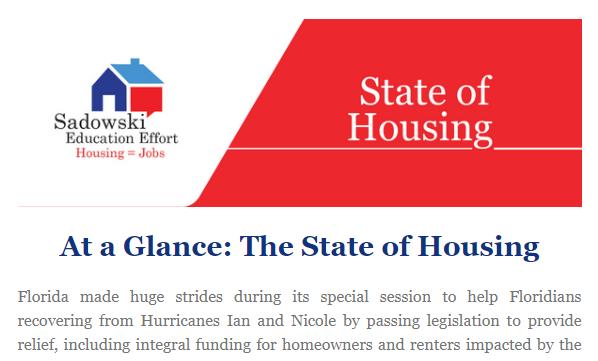 Sadowski
Education Effort
Housing = Jobs

State of Housing

At a Glance: The State of Housing

Florida made huge strides during its special session to help Floridians recovering from Hurricanes Ian and Nicole by passing legislation to provide relief, including integral funding for homeowners and renters impacted by the